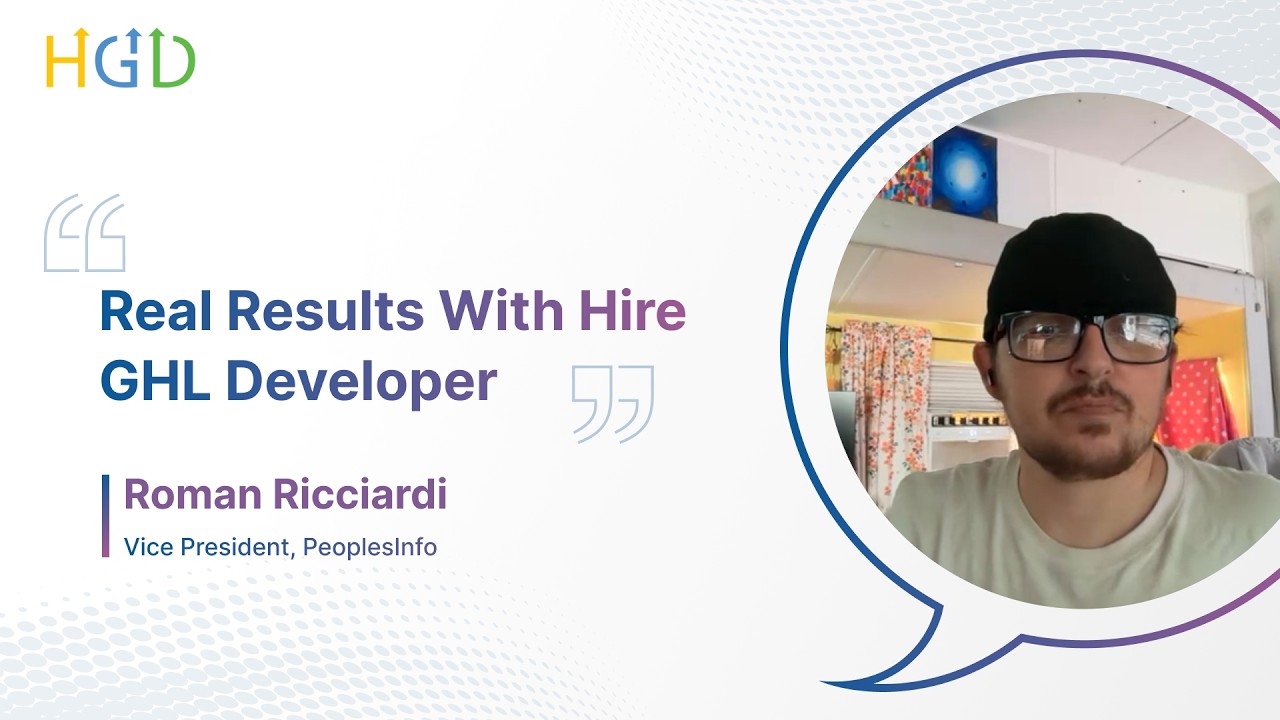 HGD

Real Results With Hire GHL Developer

Roman Ricciardi

Vice President, PeoplesInfo